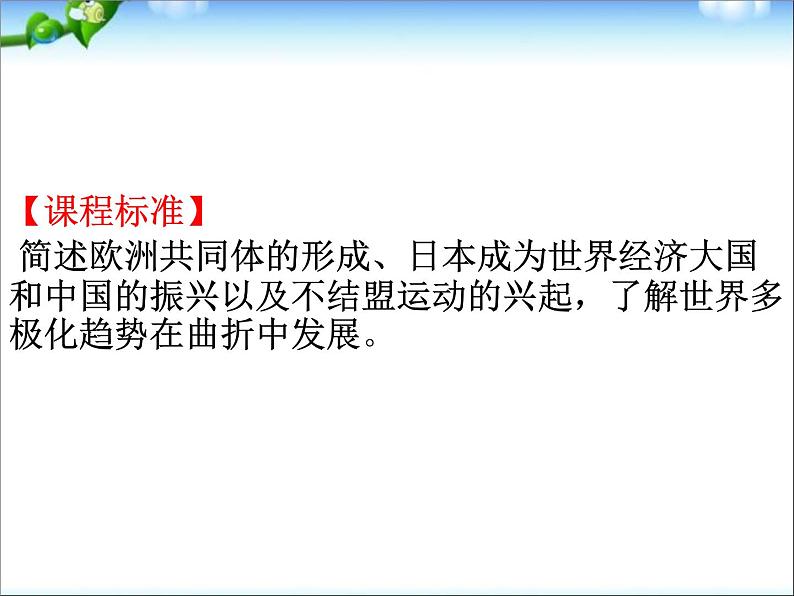 【课程标准】

简述欧洲共同体的形成、日本成为世界经济大国和中国的振兴以及不结盟运动的兴起，了解世界多极化趋势在曲折中发展。